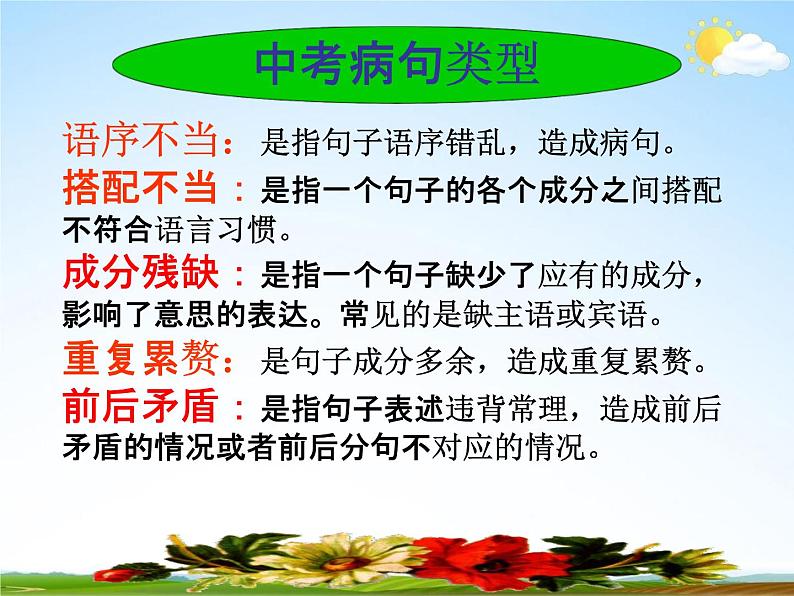 中考病句类型

语序不当：是指句子语序错乱，造成病句。

搭配不当：是指一个句子的各个成分之间搭配不符合语言习惯。

成分残缺：是指一个句子缺少了应有的成分，影响了意思的表达。常见的是缺主语或宾语。

重复累赘：是句子成分多余，造成重复累赘。

前后矛盾：是指句子表述违背常理，造成前后矛盾的情况或者前后分句不对应的情况。